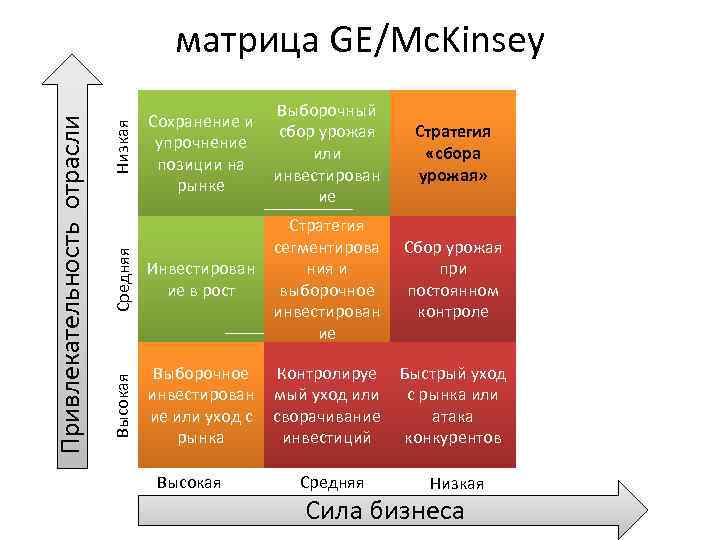 матрица GE/McKinsey

Привлекательность отрасли

| | | | |
|---|---|---|---|
| Низкая | Сохранение и упрочнение позиции на рынке | Выборочный сбор урожая или инвестирование | Стратегия «сбора урожая» |
| Средняя | Инвестирование в рост | Стратегия сегментирования и выборочное инвестирование | Сбор урожая при постоянном контроле |
| Высокая | Выборочное инвестирование или уход с рынка | Контролируемый уход или сворачивание инвестиций | Быстрый уход с рынка или атака конкурентов |
| | Высокая | Средняя | Низкая |

Сила бизнеса